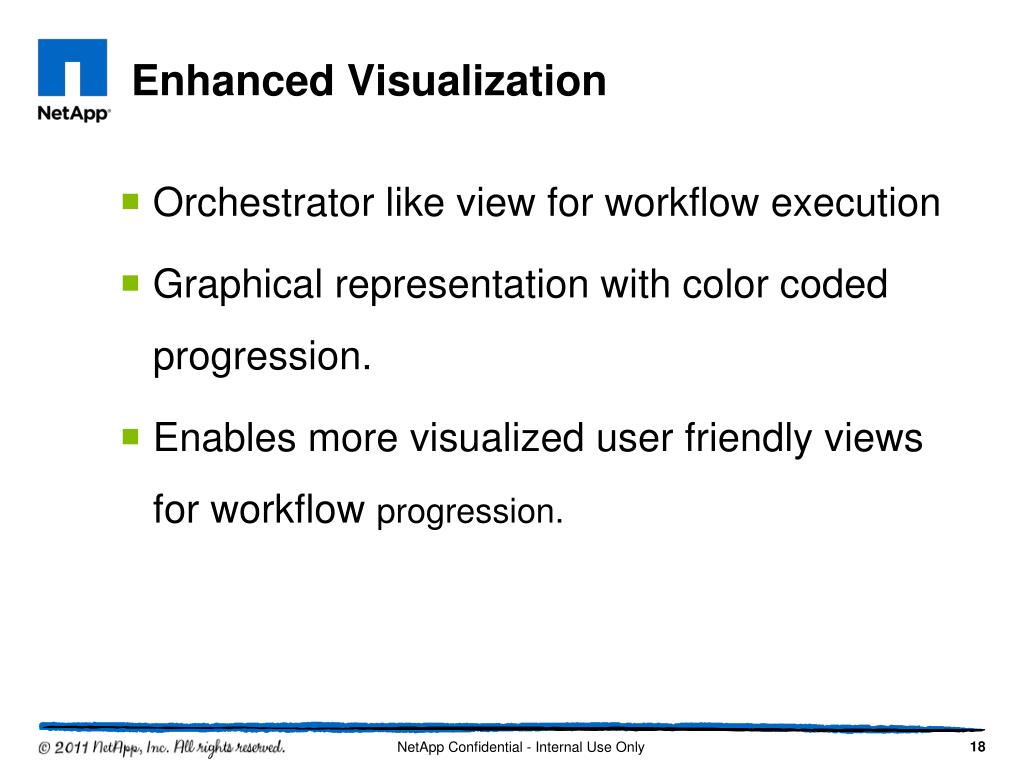 NetApp

Enhanced Visualization

Orchestrator like view for workflow execution

Graphical representation with color coded progression.

Enables more visualized user friendly views for workflow progression.

© 2011 NetApp, Inc. All rights reserved.

NetApp Confidential - Internal Use Only

18